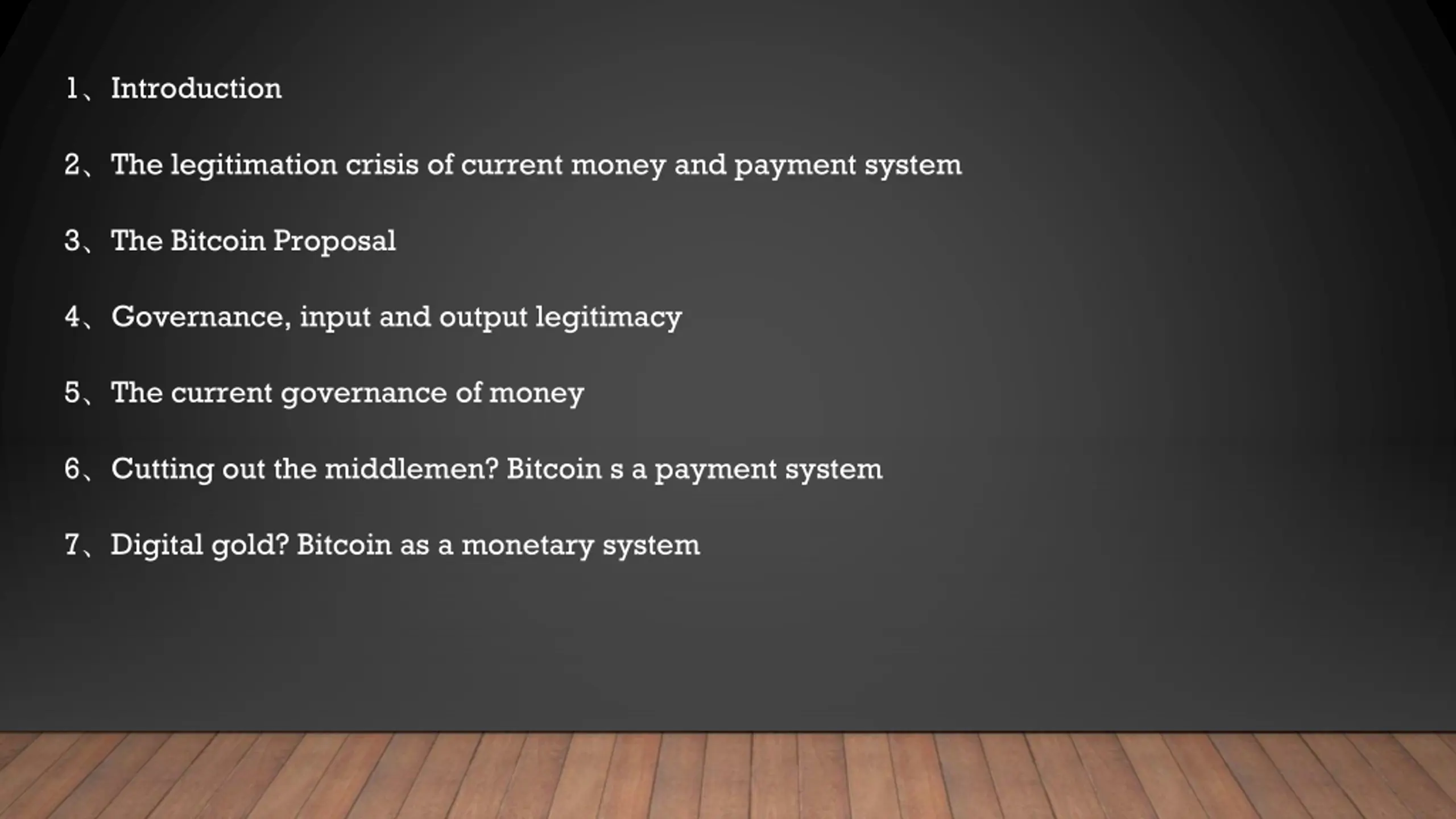 1、Introduction

2、The legitimation crisis of current money and payment system

3、The Bitcoin Proposal

4、Governance, input and output legitimacy

5、The current governance of money

6、Cutting out the middlemen? Bitcoin s a payment system

7、Digital gold? Bitcoin as a monetary system